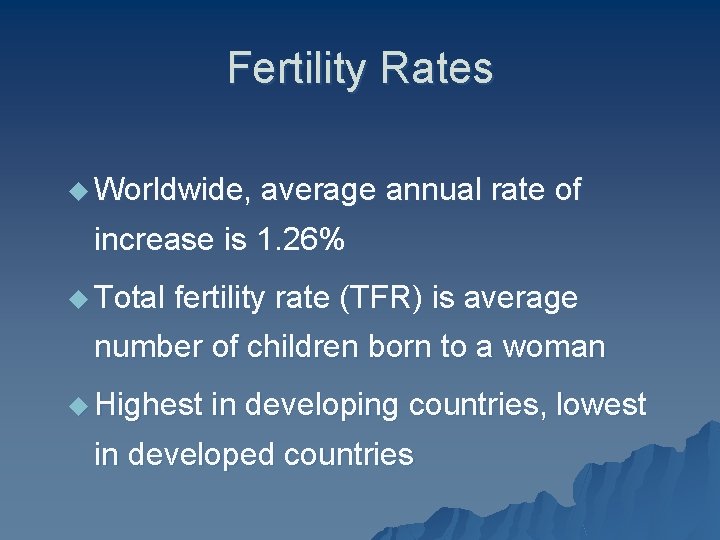 Fertility Rates

◆ Worldwide, average annual rate of increase is 1.26%

◆ Total fertility rate (TFR) is average number of children born to a woman

◆ Highest in developing countries, lowest in developed countries